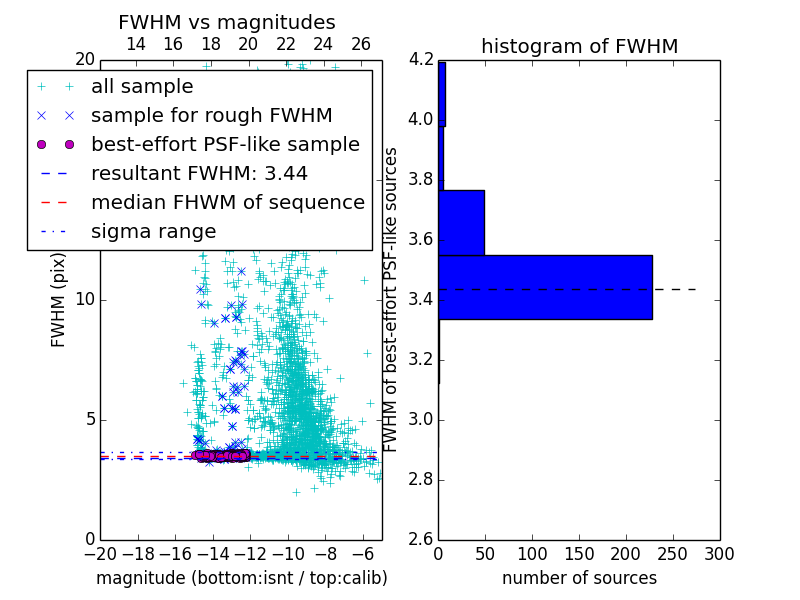 FWHM vs magnitudes

14 16 18 20 22 24 26

20

all sample
sample for rough FWHM
best-effort PSF-like sample
resultant FWHM: 3.44
median FHWM of sequence
sigma range

FWHM (pix)

10

5

0

−20 −18 −16 −14 −12 −10 −8 −6

magnitude (bottom:isnt / top:calib)

histogram of FWHM

4.2
4.0
3.8
3.6
3.4
3.2
3.0
2.8
2.6

FWHM of best-effort PSF-like sources

0 50 100 150 200 250 300

number of sources